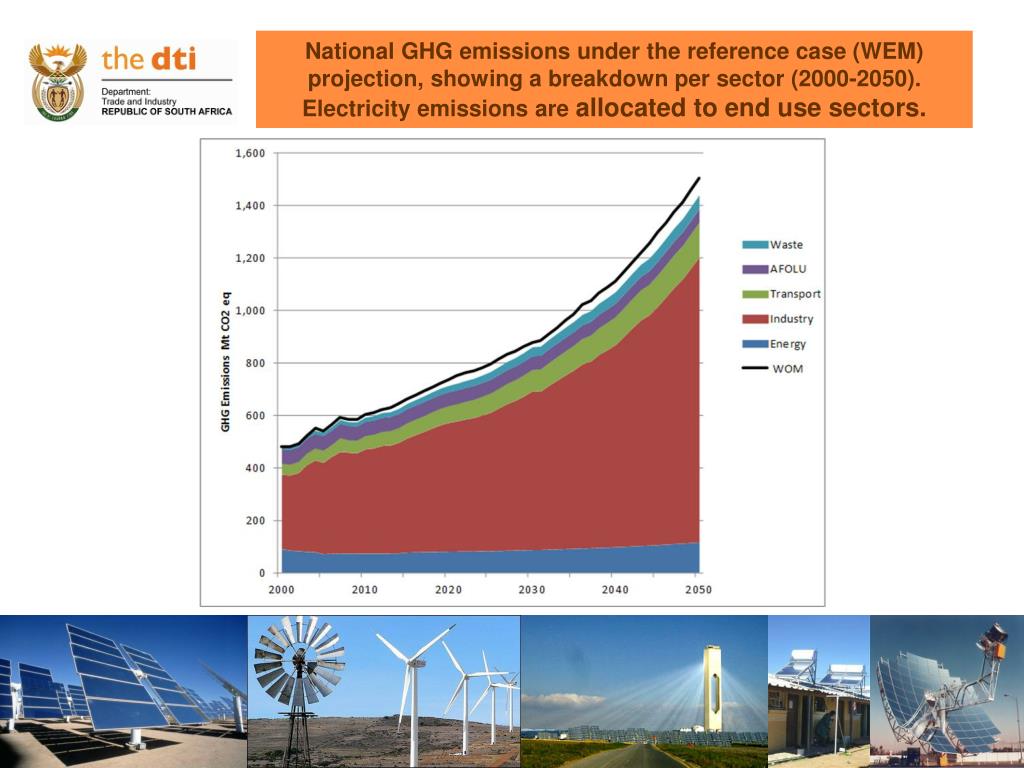 the dti
Department:
Trade and Industry
REPUBLIC OF SOUTH AFRICA

National GHG emissions under the reference case (WEM) projection, showing a breakdown per sector (2000-2050). Electricity emissions are allocated to end use sectors.

GHG Emissions Mt CO2 eq

1,600
1,400
1,200
1,000
800
600
400
200
0

2000 2010 2020 2030 2040 2050

Waste
AFOLU
Transport
Industry
Energy
WOM